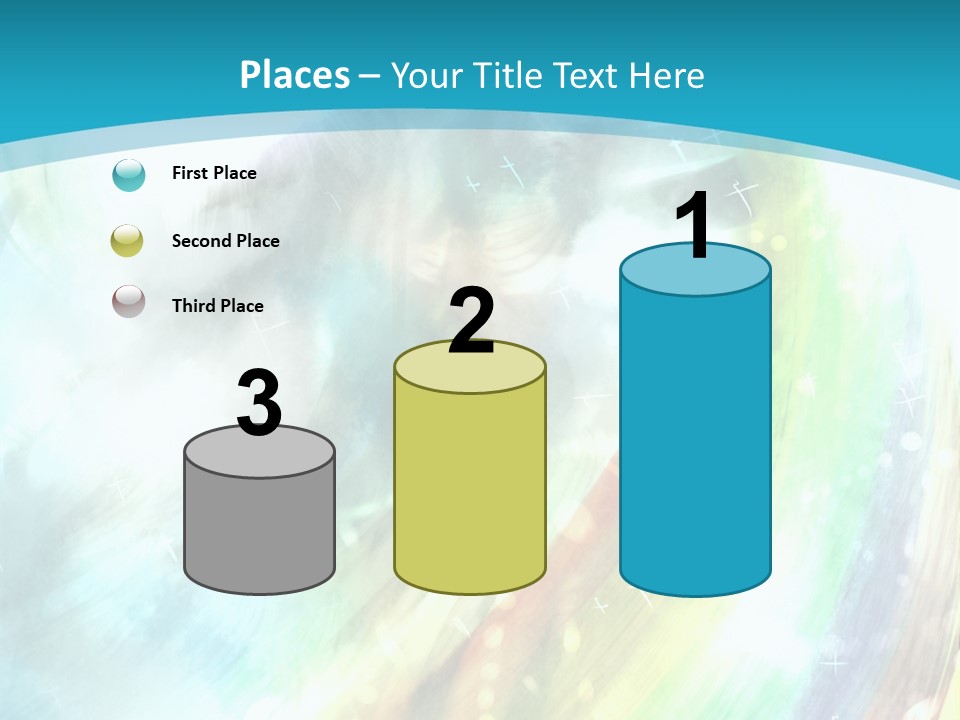 Places – Your Title Text Here

First Place

Second Place

Third Place

3

2

1